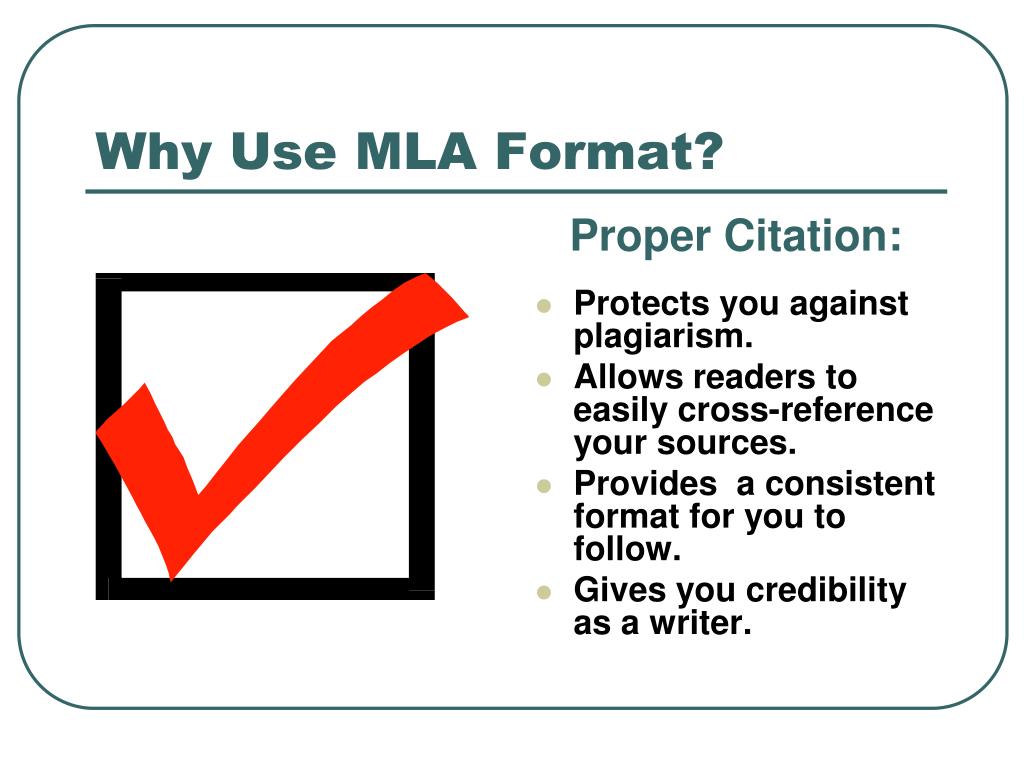 Why Use MLA Format?

Proper Citation:

- Protects you against plagiarism.
- Allows readers to easily cross-reference your sources.
- Provides a consistent format for you to follow.
- Gives you credibility as a writer.